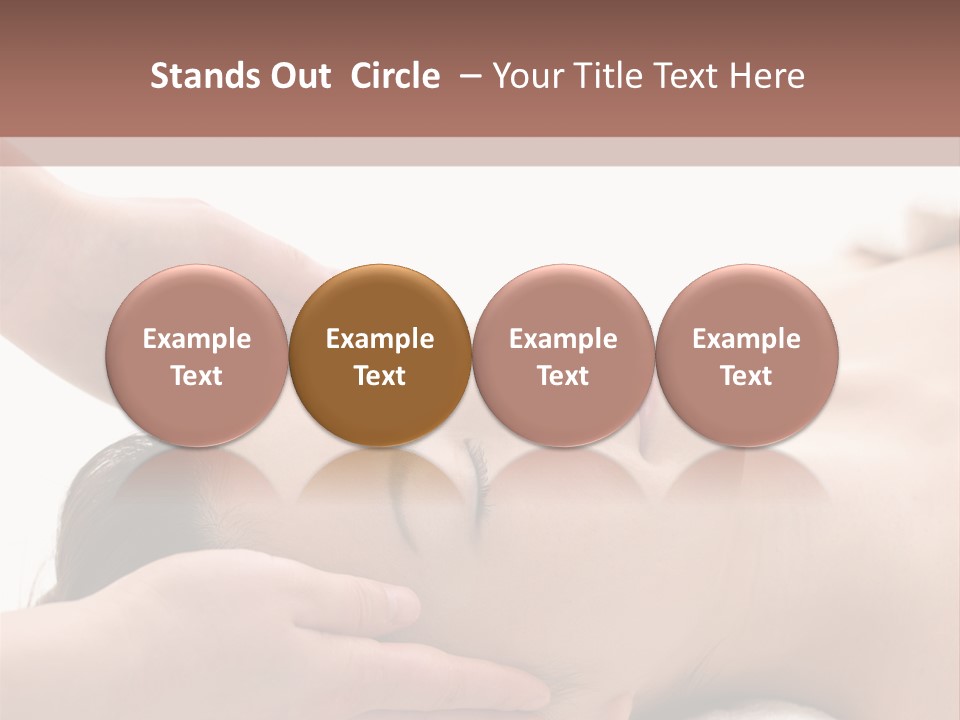 Stands Out Circle – Your Title Text Here

Example Text

Example Text

Example Text

Example Text